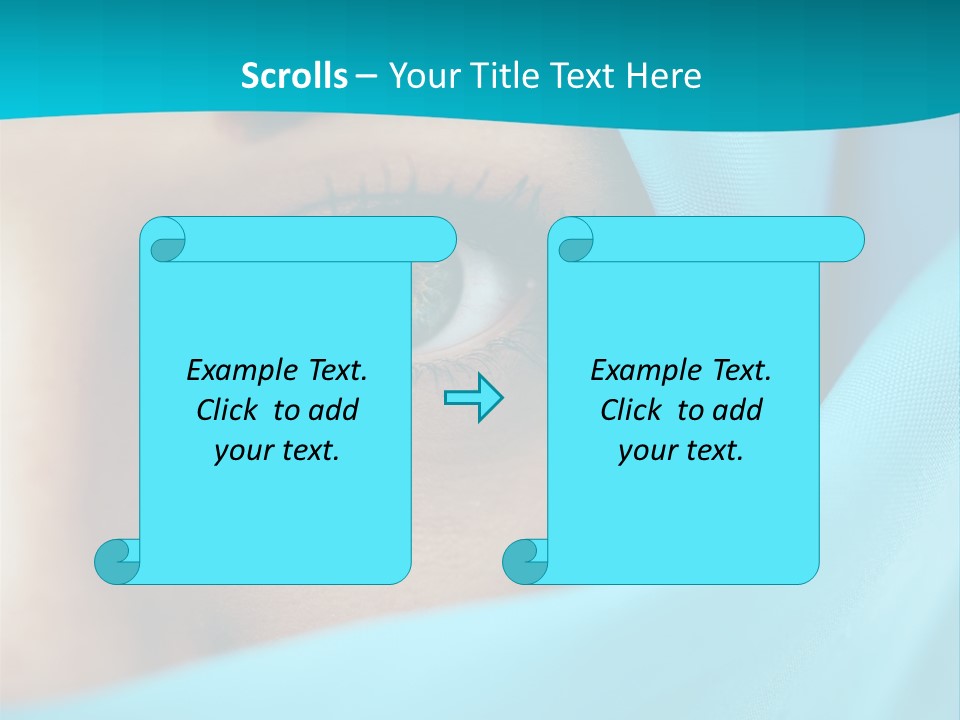 Scrolls – Your Title Text Here

Example Text. Click to add your text.

Example Text. Click to add your text.